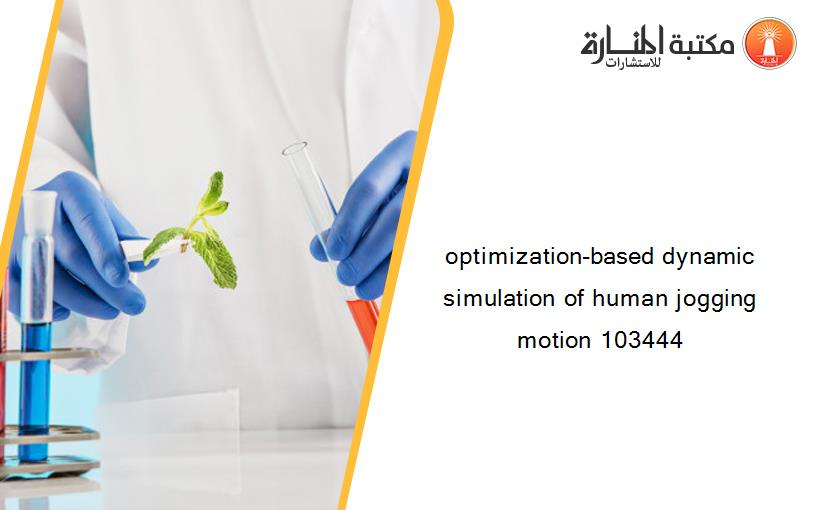 مكتبة المنارة للاستشارات

optimization-based dynamic simulation of human jogging motion 103444